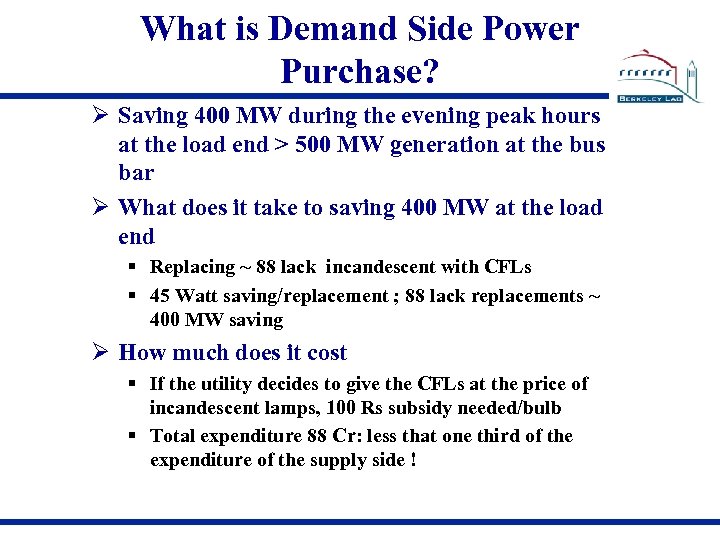 What is Demand Side Power Purchase?

BERKELEY LAB

➢ Saving 400 MW during the evening peak hours at the load end > 500 MW generation at the bus bar

➢ What does it take to saving 400 MW at the load end

▪ Replacing ~ 88 lack incandescent with CFLs

▪ 45 Watt saving/replacement ; 88 lack replacements ~ 400 MW saving

➢ How much does it cost

▪ If the utility decides to give the CFLs at the price of incandescent lamps, 100 Rs subsidy needed/bulb

▪ Total expenditure 88 Cr: less that one third of the expenditure of the supply side !